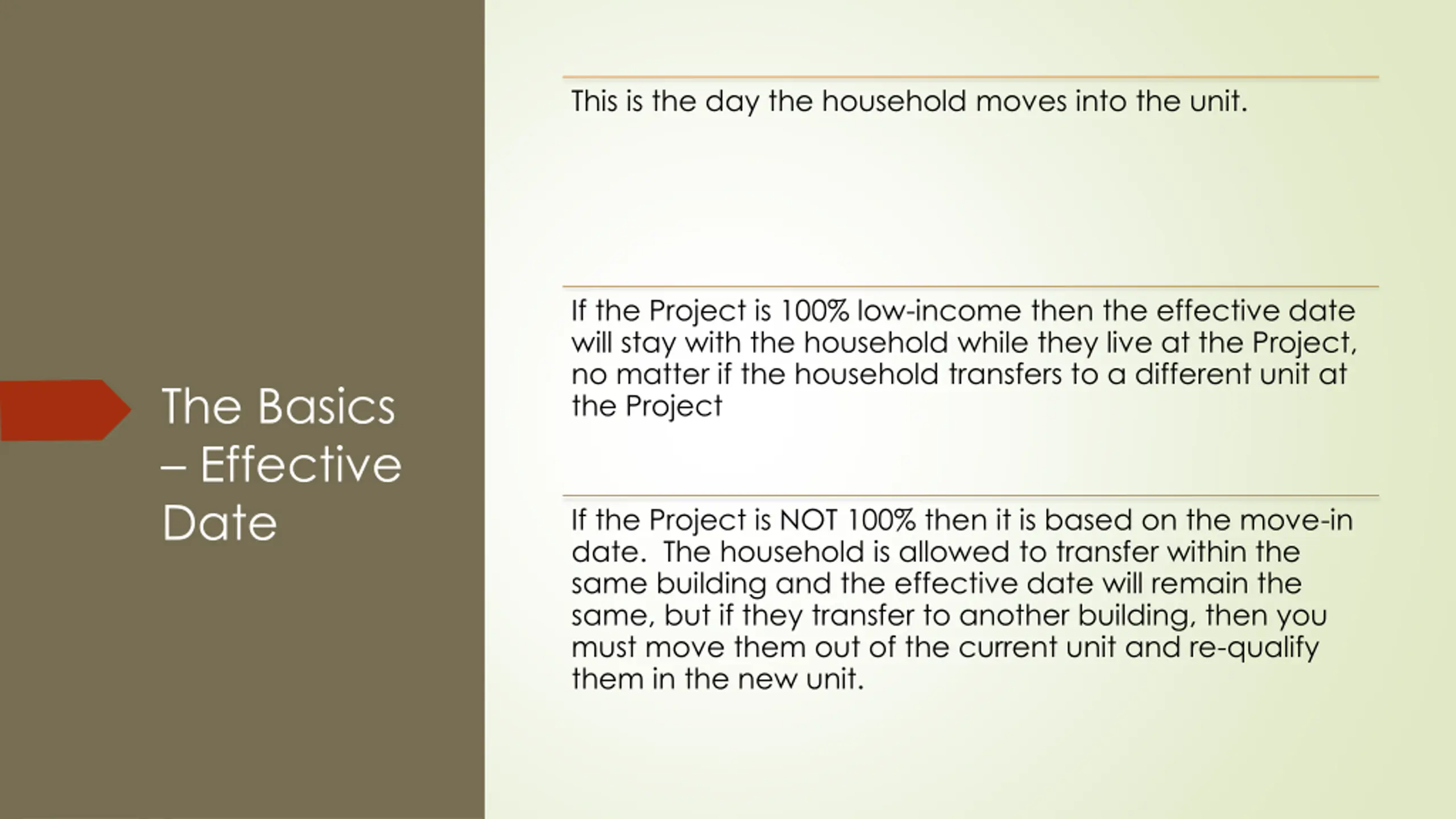 The Basics – Effective Date

This is the day the household moves into the unit.

If the Project is 100% low-income then the effective date will stay with the household while they live at the Project, no matter if the household transfers to a different unit at the Project

If the Project is NOT 100% then it is based on the move-in date.  The household is allowed to transfer within the same building and the effective date will remain the same, but if they transfer to another building, then you must move them out of the current unit and re-qualify them in the new unit.